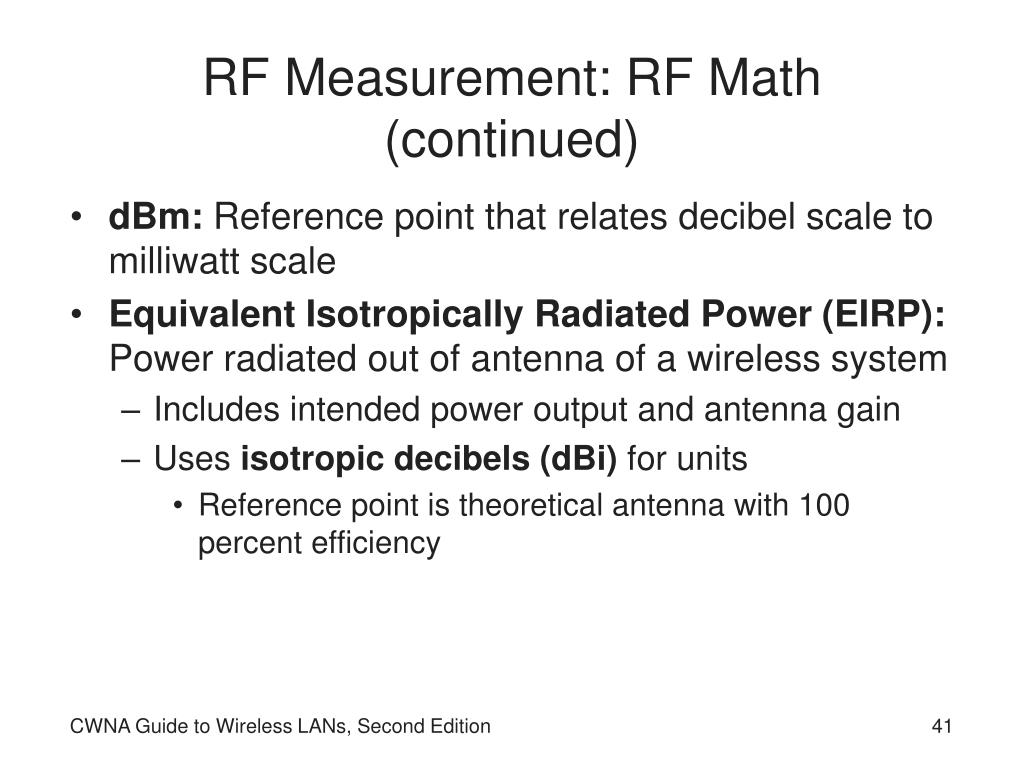 RF Measurement: RF Math (continued)

• dBm: Reference point that relates decibel scale to milliwatt scale
• Equivalent Isotropically Radiated Power (EIRP): Power radiated out of antenna of a wireless system
– Includes intended power output and antenna gain
– Uses isotropic decibels (dBi) for units
• Reference point is theoretical antenna with 100 percent efficiency

CWNA Guide to Wireless LANs, Second Edition

41